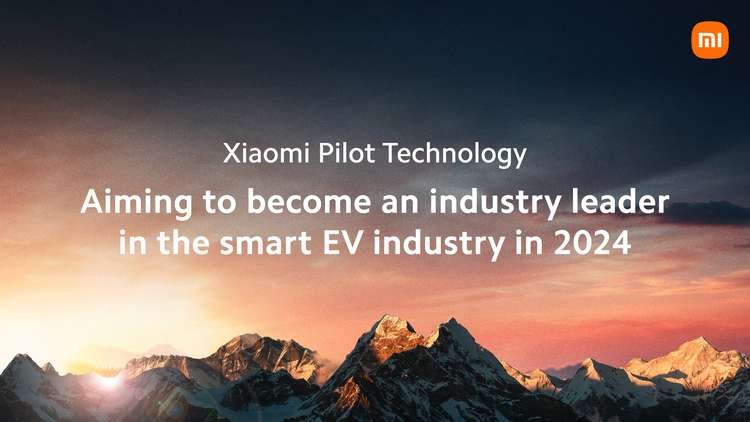 mi

Xiaomi Pilot Technology

Aiming to become an industry leader in the smart EV industry in 2024